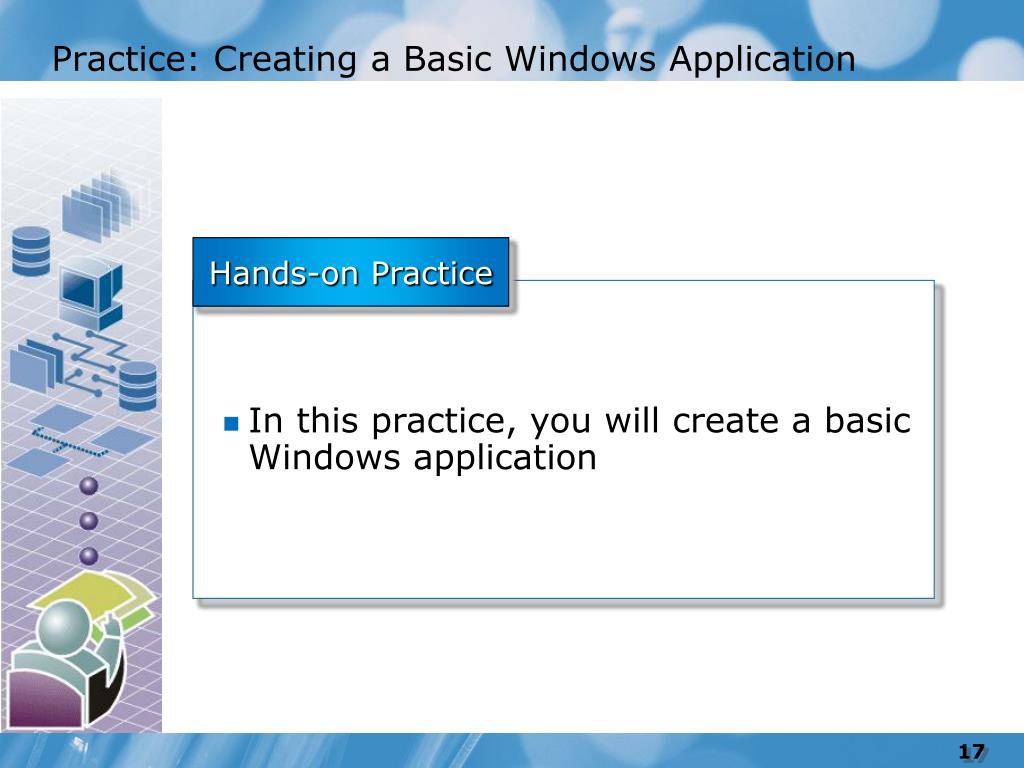 Practice: Creating a Basic Windows Application

Hands-on Practice

In this practice, you will create a basic Windows application

17